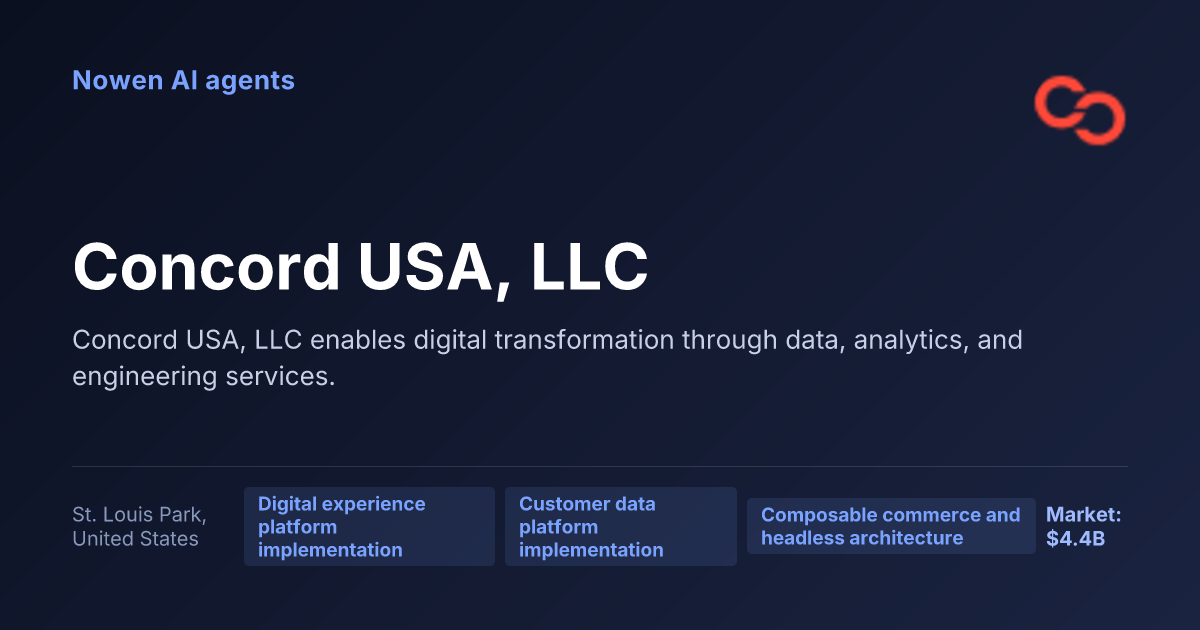 Nowen AI agents

Concord USA, LLC

Concord USA, LLC enables digital transformation through data, analytics, and engineering services.

St. Louis Park, United States

Digital experience platform implementation

Customer data platform implementation

Composable commerce and headless architecture

Market: $4.4B